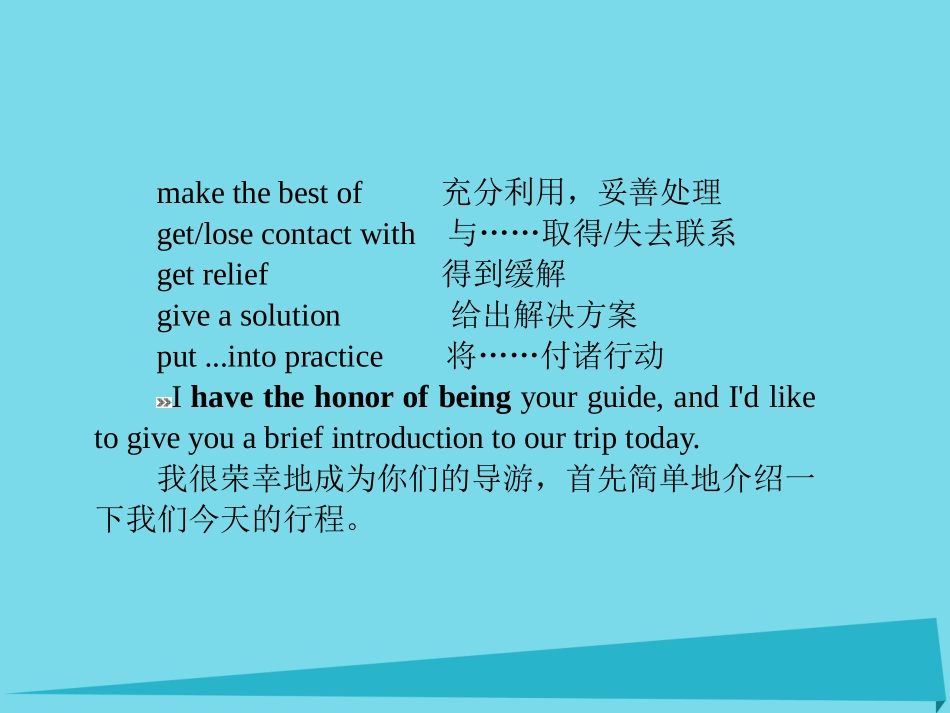 make the best of 充分利用，妥善处理
get/lose contact with 与……取得/失去联系
get relief 得到缓解
give a solution 给出解决方案
put ...into practice 将……付诸行动

I have the honor of being your guide, and I'd like to give you a brief introduction to our trip today.

我很荣幸地成为你们的导游，首先简单地介绍一下我们今天的行程。